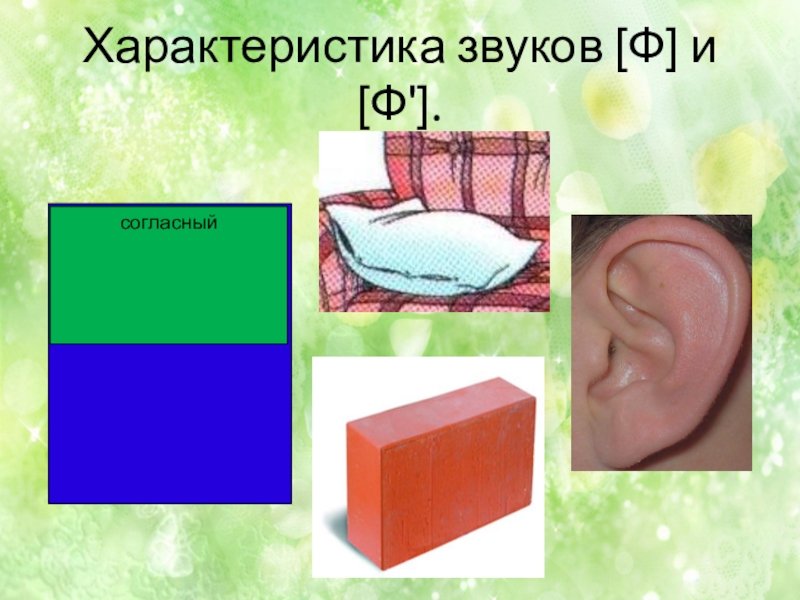 Характеристика звуков [Ф] и [Ф'].

согласный